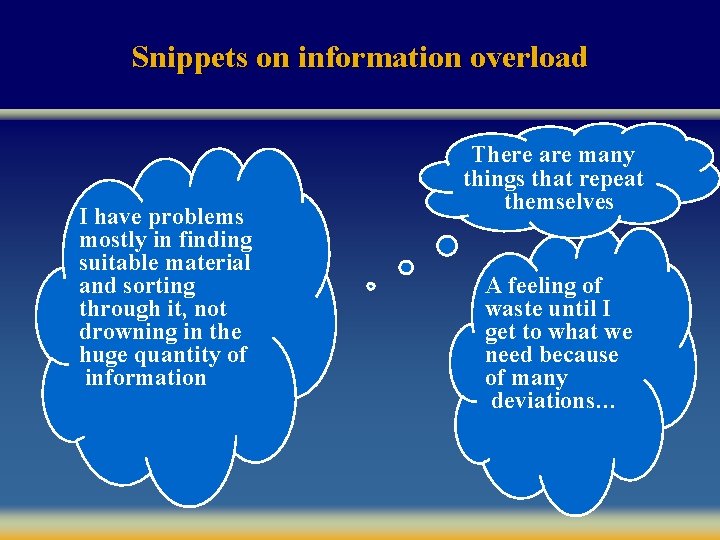 Snippets on information overload

I have problems mostly in finding suitable material and sorting through it, not drowning in the huge quantity of information

There are many things that repeat themselves

A feeling of waste until I get to what we need because of many deviations…